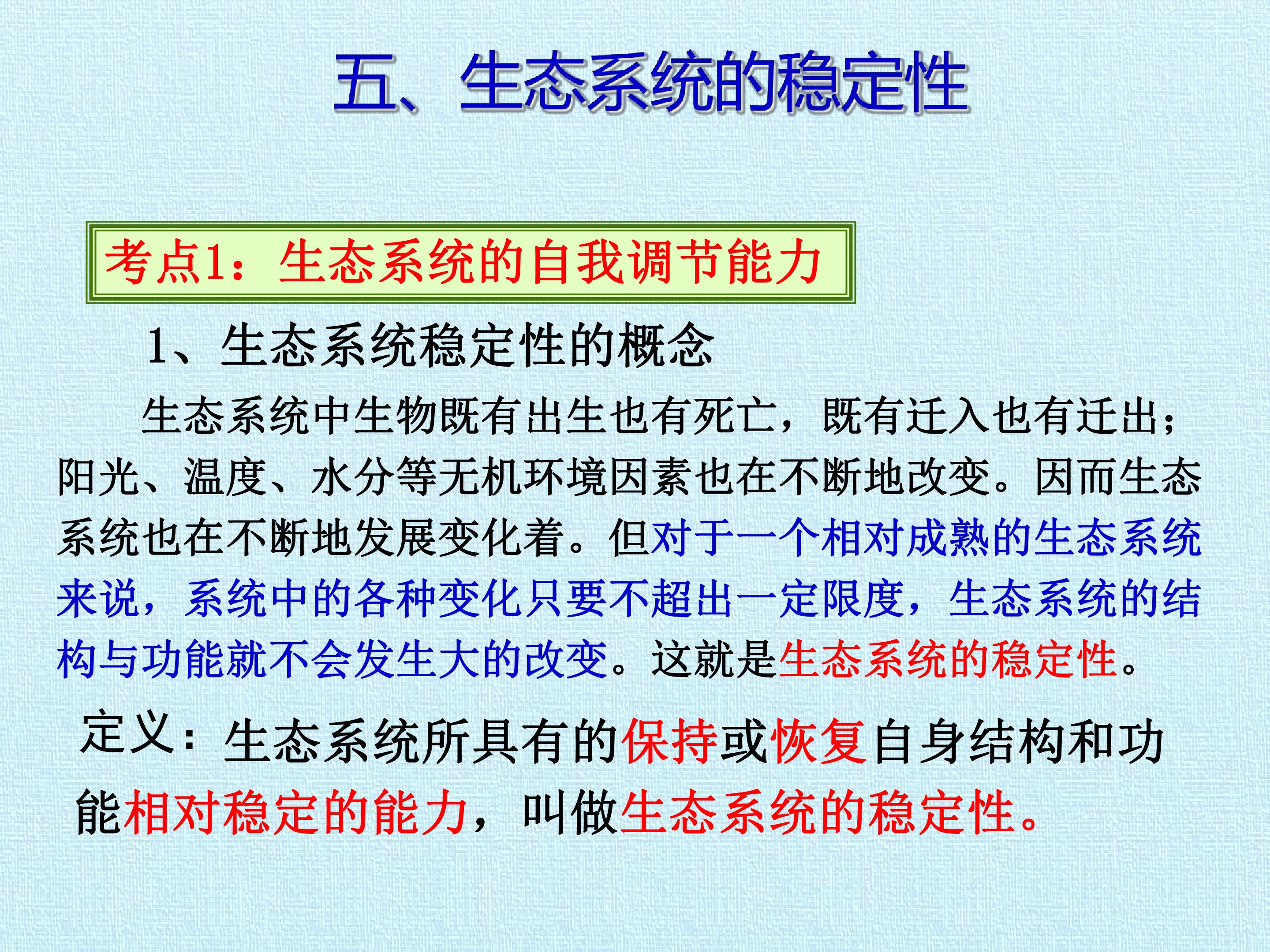 五、生态系统的稳定性

考点1：生态系统的自我调节能力

1、生态系统稳定性的概念

生态系统中生物既有出生也有死亡，既有迁入也有迁出；阳光、温度、水分等无机环境因素也在不断地改变。因而生态系统也在不断地发展变化着。但对于一个相对成熟的生态系统来说，系统中的各种变化只要不超出一定限度，生态系统的结构与功能就不会发生大的改变。这就是生态系统的稳定性。

定义：生态系统所具有的保持或恢复自身结构和功能相对稳定的能力，叫做生态系统的稳定性。